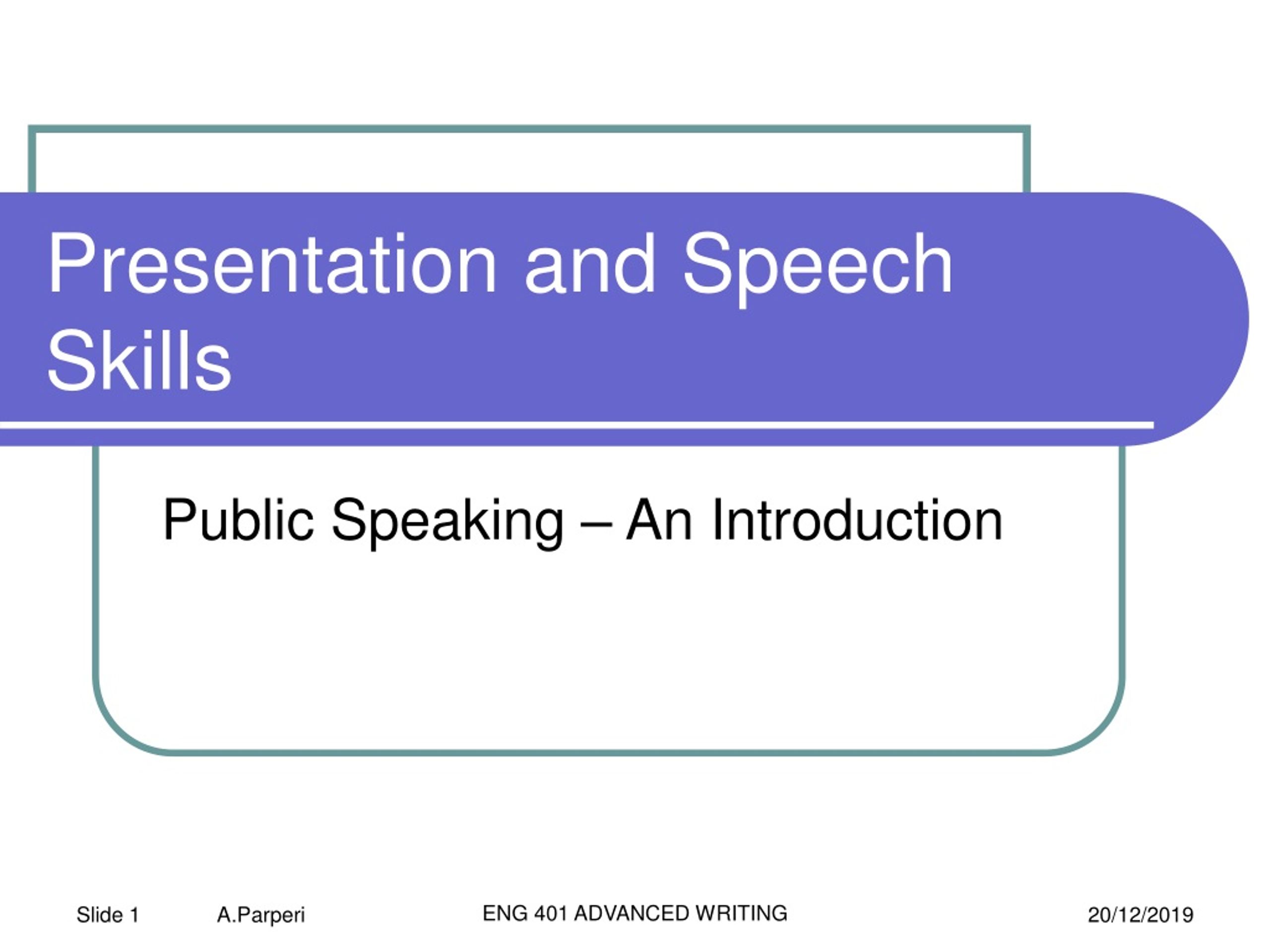 Presentation and Speech Skills

Public Speaking – An Introduction

Slide 1 A.Parperi ENG 401 ADVANCED WRITING 20/12/2019